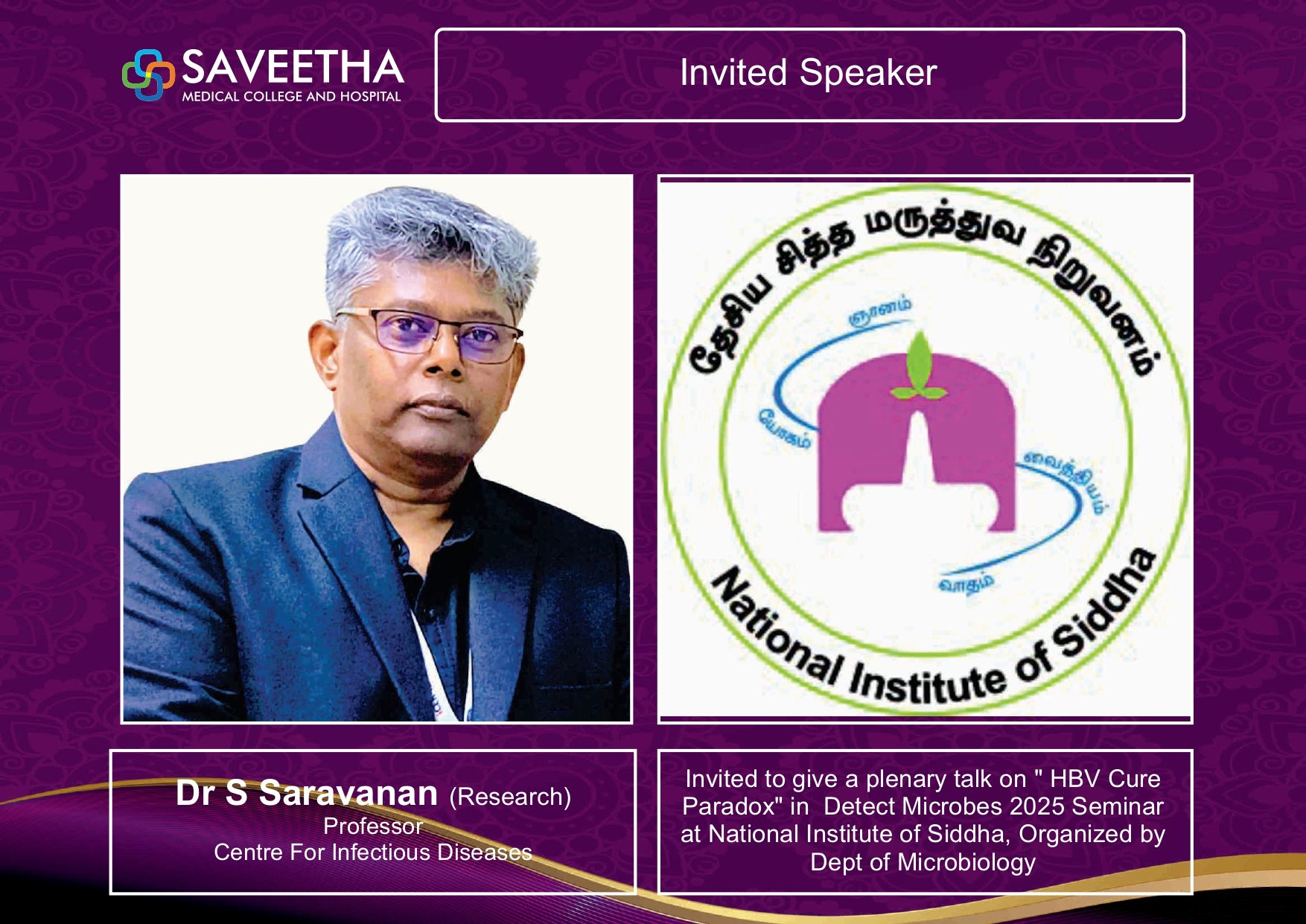 SAVEETHA
MEDICAL COLLEGE AND HOSPITAL

Invited Speaker

தேசிய சித்த மருத்துவ நிறுவனம்

ஞானம்

யோகம்

வைத்தியம்

வாதம்

National Institute of Siddha

Dr S Saravanan (Research)
Professor
Centre For Infectious Diseases

Invited to give a plenary talk on " HBV Cure Paradox" in Detect Microbes 2025 Seminar at National Institute of Siddha, Organized by Dept of Microbiology